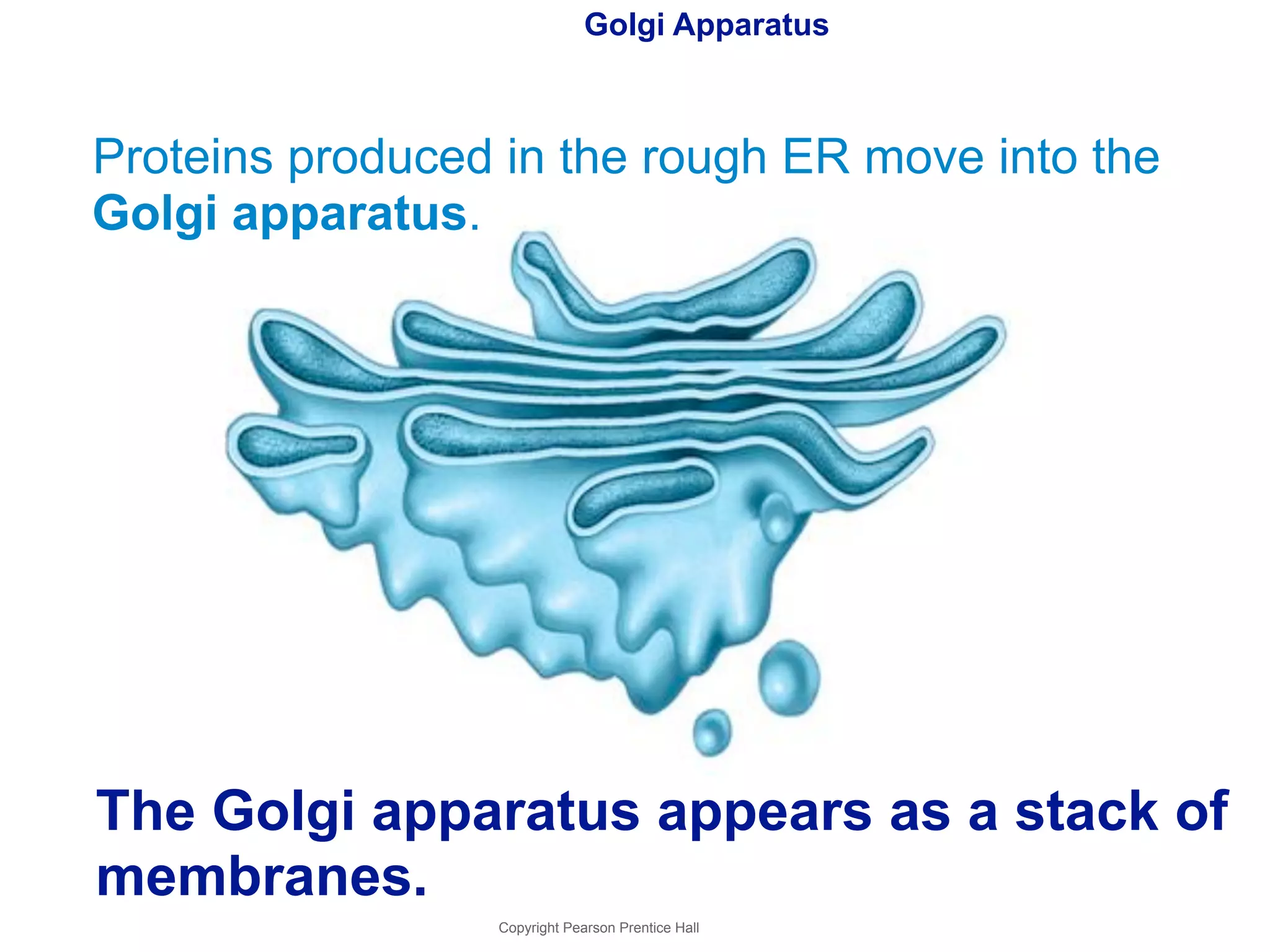 Golgi Apparatus

Proteins produced in the rough ER move into the Golgi apparatus.

The Golgi apparatus appears as a stack of membranes.

Copyright Pearson Prentice Hall